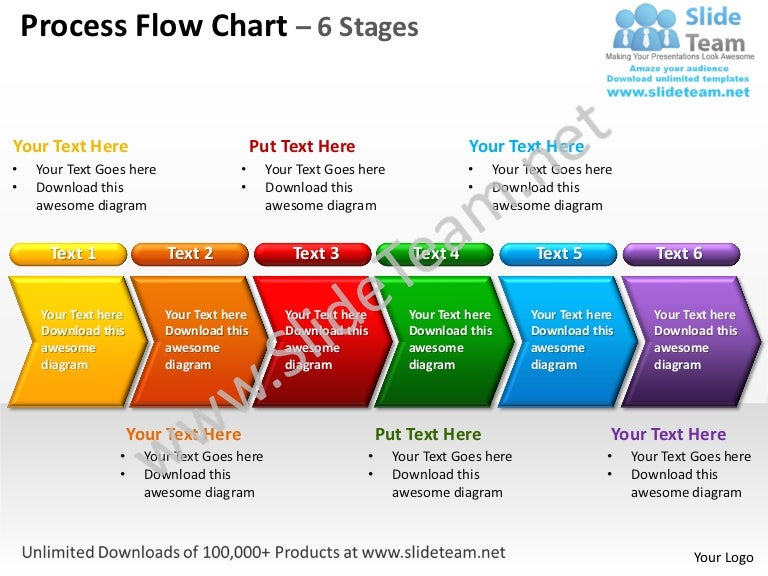 Process Flow Chart – 6 Stages

Slide Team
Making Your Presentations Look Awesome
Amaze your audience
Download unlimited templates
www.slideteam.net

Your Text Here
• Your Text Goes here
• Download this awesome diagram

Put Text Here
• Your Text Goes here
• Download this awesome diagram

Your Text Here
• Your Text Goes here
• Download this awesome diagram

Text 1
Text 2
Text 3
Text 4
Text 5
Text 6

Your Text here Download this awesome diagram

Your Text here Download this awesome diagram

Your Text here Download this awesome diagram

Your Text here Download this awesome diagram

Your Text here Download this awesome diagram

Your Text here Download this awesome diagram

www.SlideTeam.net

Your Text Here
• Your Text Goes here
• Download this awesome diagram

Put Text Here
• Your Text Goes here
• Download this awesome diagram

Your Text Here
• Your Text Goes here
• Download this awesome diagram

Unlimited Downloads of 100,000+ Products at www.slideteam.net

Your Logo